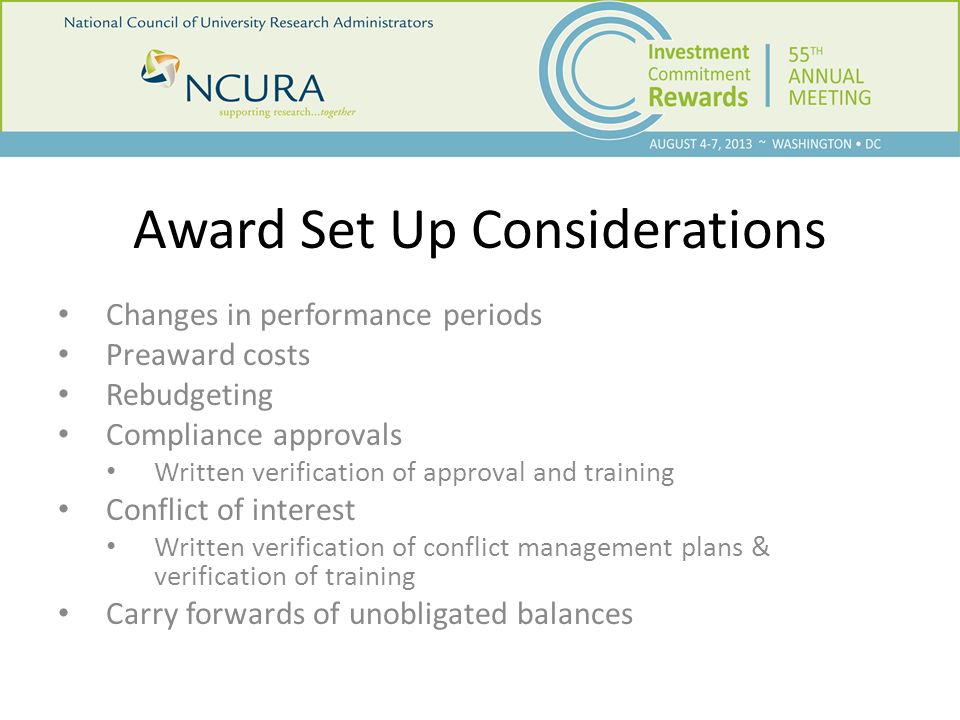 National Council of University Research Administrators

NCURA
supporting research...together

Investment
Commitment
Rewards

55TH
ANNUAL
MEETING

AUGUST 4-7, 2013 ~ WASHINGTON • DC

Award Set Up Considerations

• Changes in performance periods
• Preaward costs
• Rebudgeting
• Compliance approvals
  • Written verification of approval and training
• Conflict of interest
  • Written verification of conflict management plans & verification of training
• Carry forwards of unobligated balances